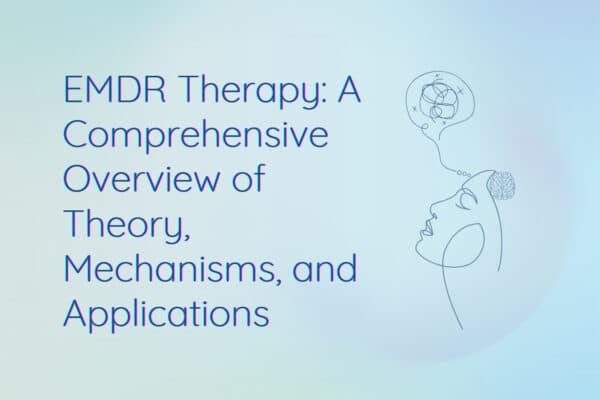 EMDR Therapy: A Comprehensive Overview of Theory, Mechanisms, and Applications